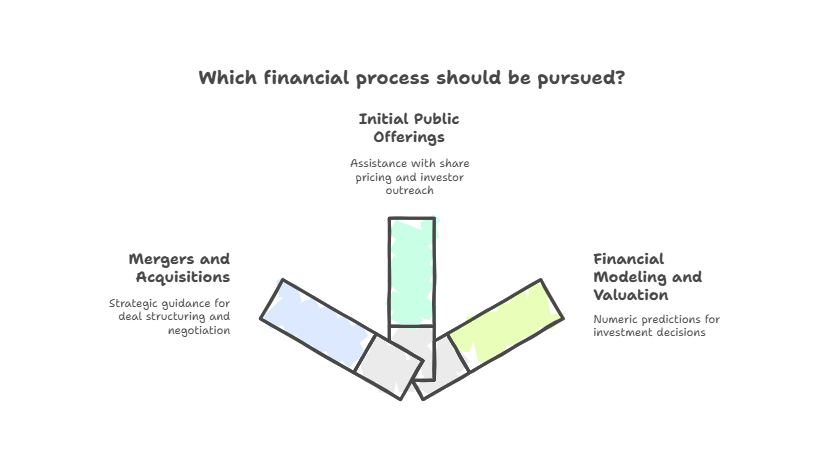 Which financial process should be pursued?

Initial Public Offerings

Assistance with share pricing and investor outreach

Mergers and Acquisitions

Strategic guidance for deal structuring and negotiation

Financial Modeling and Valuation

Numeric predictions for investment decisions